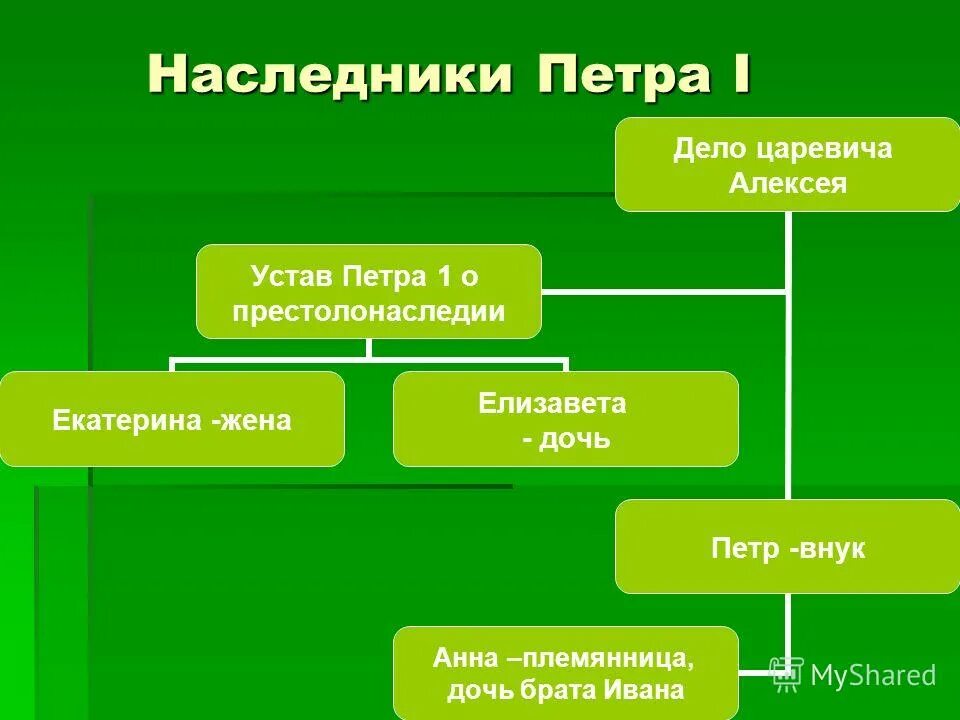 Наследники Петра I

Дело царевича Алексея

Устав Петра 1 о престолонаследии

Екатерина -жена

Елизавета - дочь

Петр -внук

Анна –племянница, дочь брата Ивана

MyShared